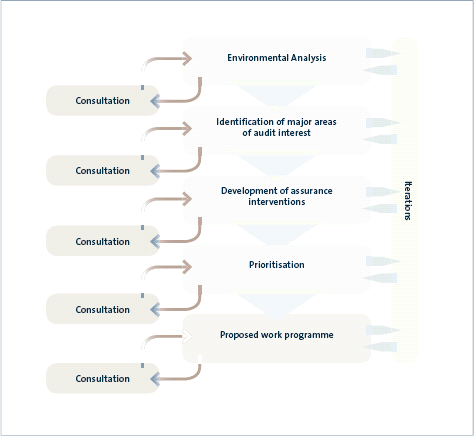 Environmental Analysis

Consultation

Identification of major areas of audit interest

Consultation

Development of assurance interventions

Consultation

Prioritisation

Consultation

Proposed work programme

Consultation

Iterations